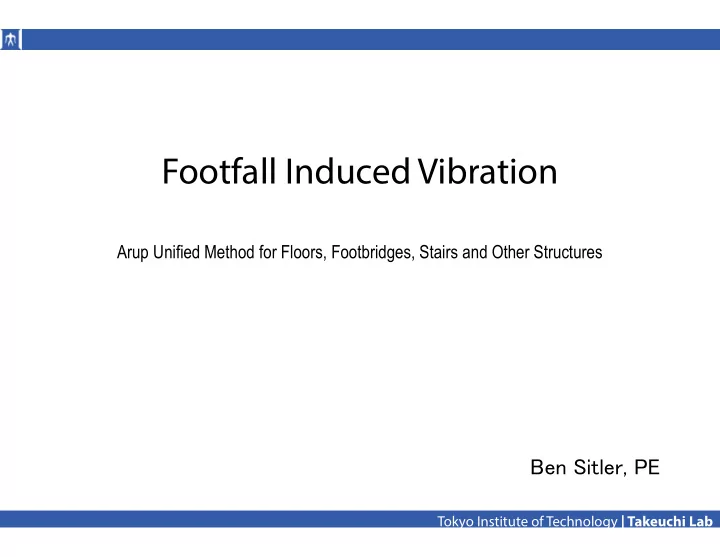 Footfall Induced Vibration

Arup Unified Method for Floors, Footbridges, Stairs and Other Structures

Ben Sitler, PE

Tokyo Institute of Technology | Takeuchi Lab